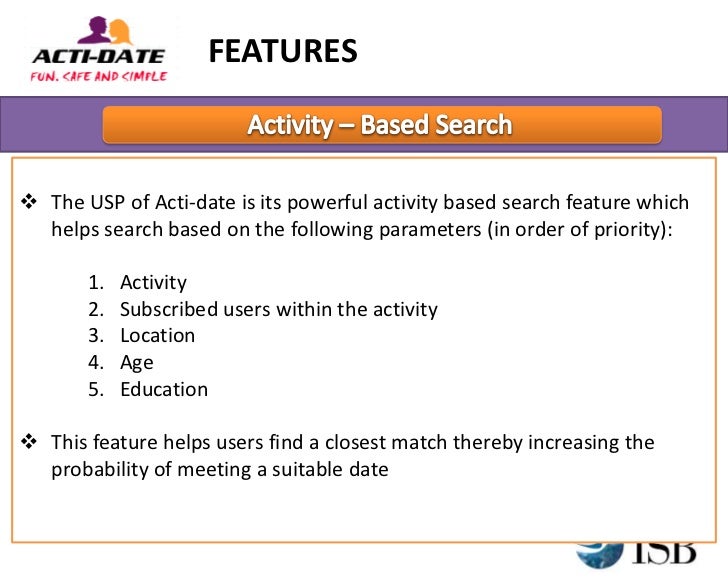 ACTI-DATE
FUN. SAFE AND SIMPLE

FEATURES

Activity – Based Search

❖ The USP of Acti-date is its powerful activity based search feature which helps search based on the following parameters (in order of priority):

1. Activity
2. Subscribed users within the activity
3. Location
4. Age
5. Education

❖ This feature helps users find a closest match thereby increasing the probability of meeting a suitable date

ISB